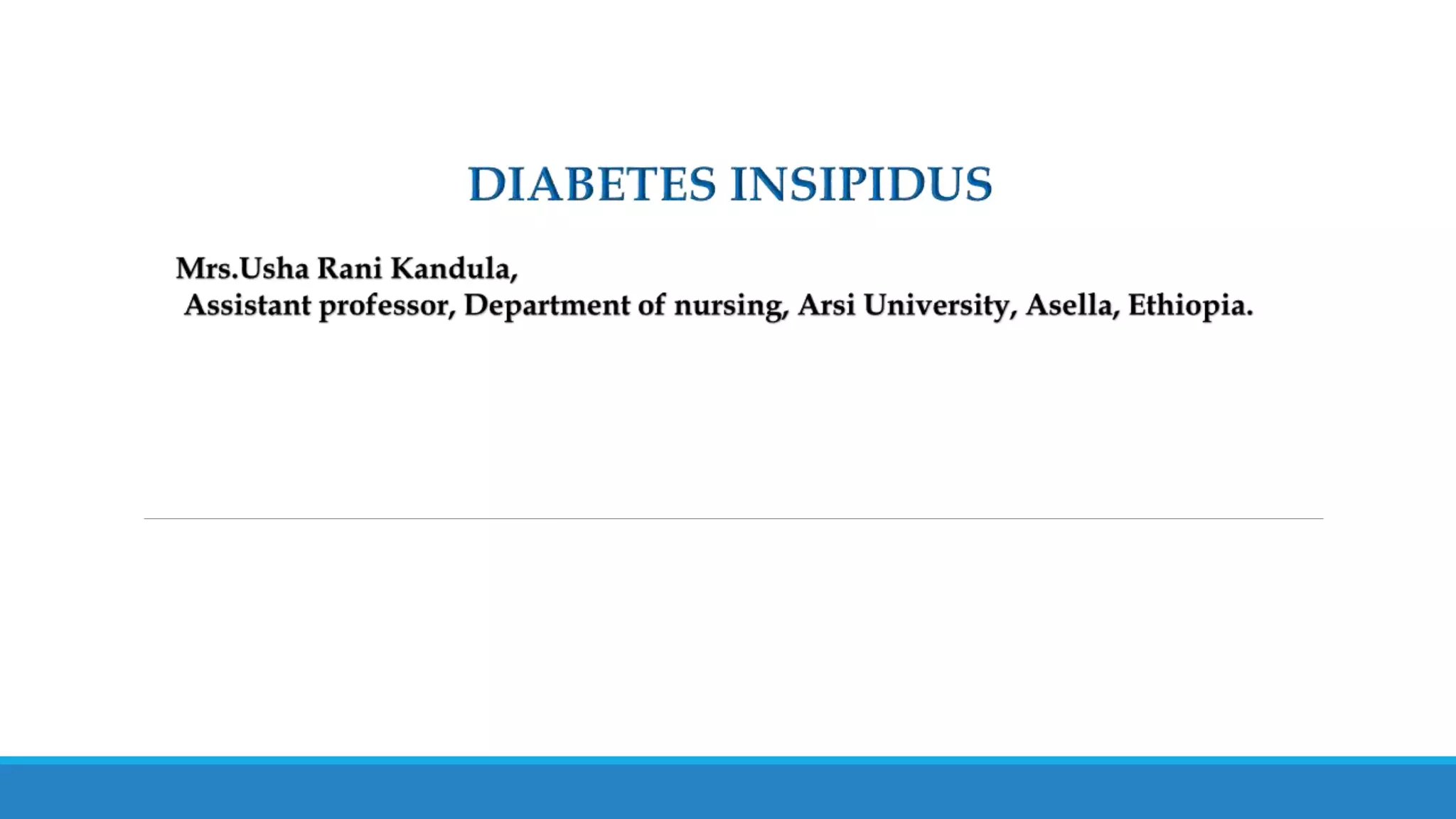 DIABETES INSIPIDUS

Mrs.Usha Rani Kandula,
Assistant professor, Department of nursing, Arsi University, Asella, Ethiopia.